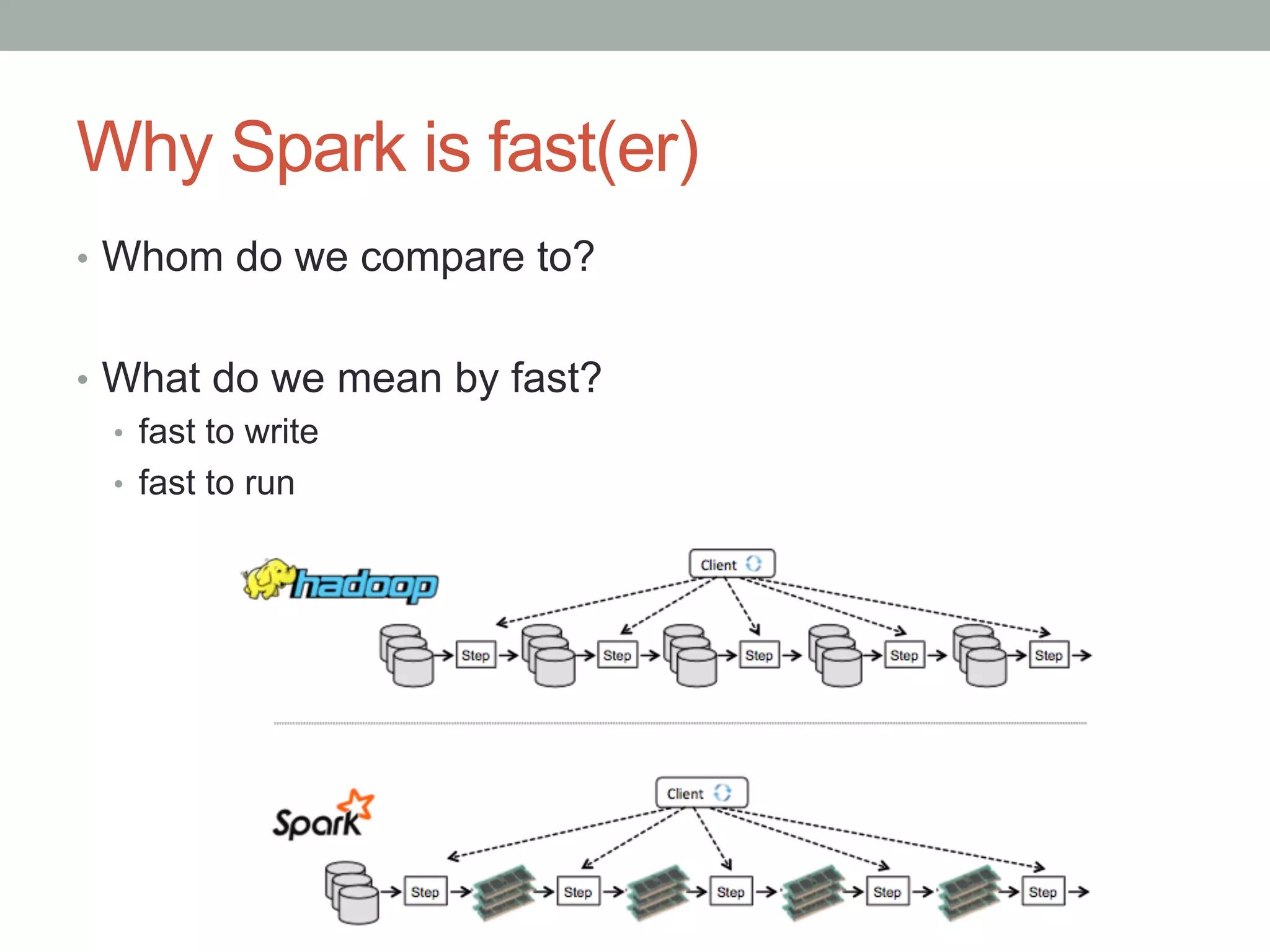 Why Spark is fast(er)

• Whom do we compare to?

• What do we mean by fast?
  • fast to write
  • fast to run

hadoop

Client

Step Step Step Step Step

Spark

Client

Step Step Step Step Step